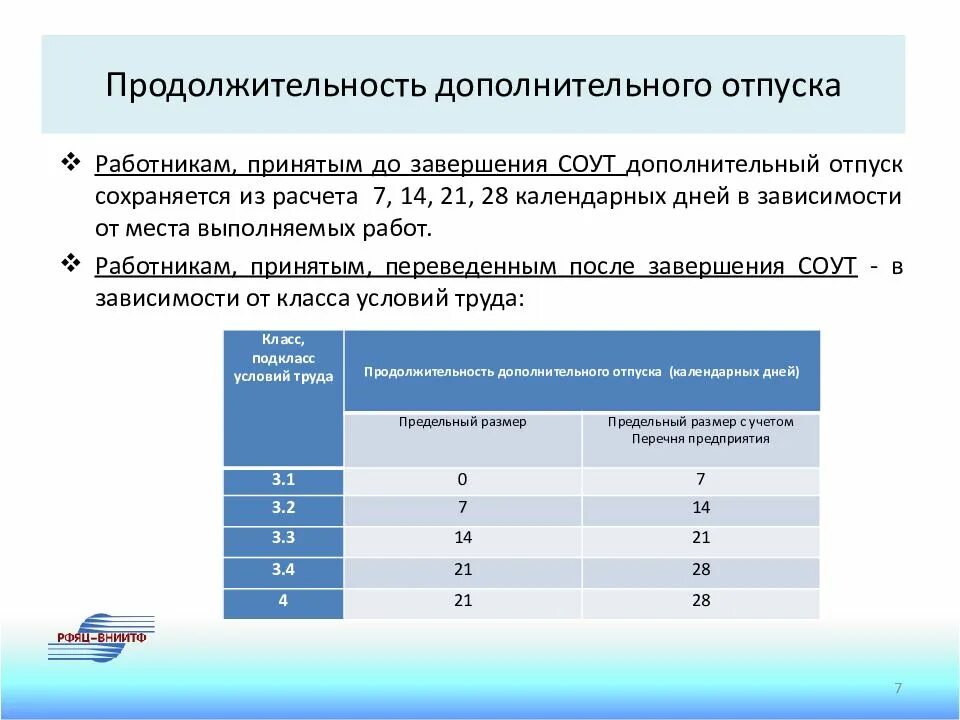 Продолжительность дополнительного отпуска

❖ Работникам, принятым до завершения СОУТ дополнительный отпуск сохраняется из расчета 7, 14, 21, 28 календарных дней в зависимости от места выполняемых работ.

❖ Работникам, принятым, переведенным после завершения СОУТ - в зависимости от класса условий труда:

| Класс, подкласс условий труда | Продолжительность дополнительного отпуска (календарных дней) | |
|---|---|---|
| | Предельный размер | Предельный размер с учетом Перечня предприятия |
| 3.1 | 0 | 7 |
| 3.2 | 7 | 14 |
| 3.3 | 14 | 21 |
| 3.4 | 21 | 28 |
| 4 | 21 | 28 |

РФЯЦ–ВНИИТФ

7